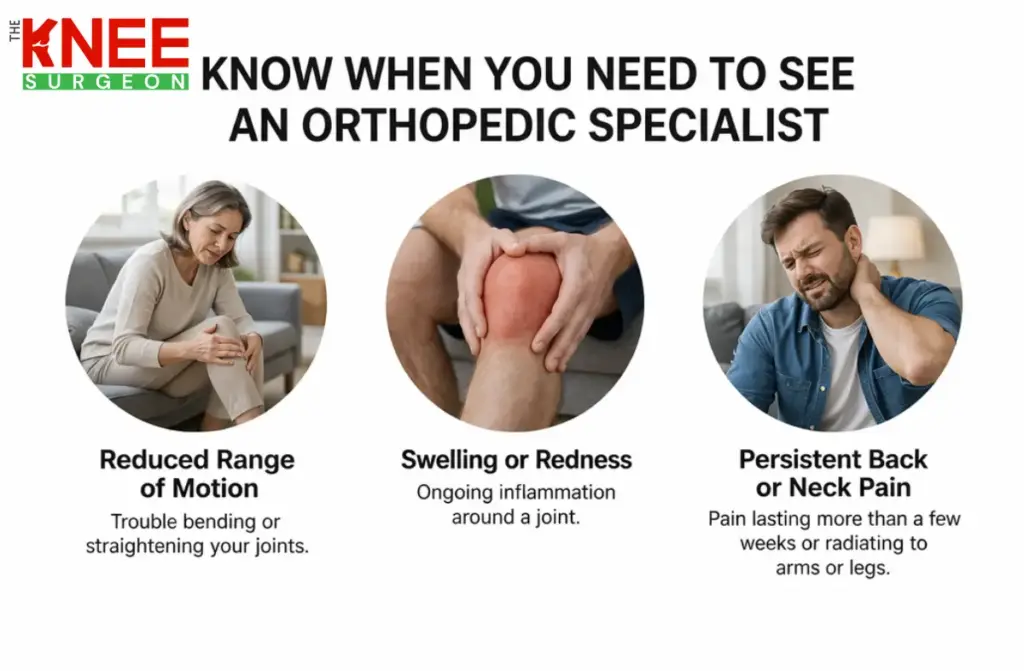 THE KNEE SURGEON

KNOW WHEN YOU NEED TO SEE AN ORTHOPEDIC SPECIALIST

Reduced Range of Motion

Trouble bending or straightening your joints.

Swelling or Redness

Ongoing inflammation around a joint.

Persistent Back or Neck Pain

Pain lasting more than a few weeks or radiating to arms or legs.